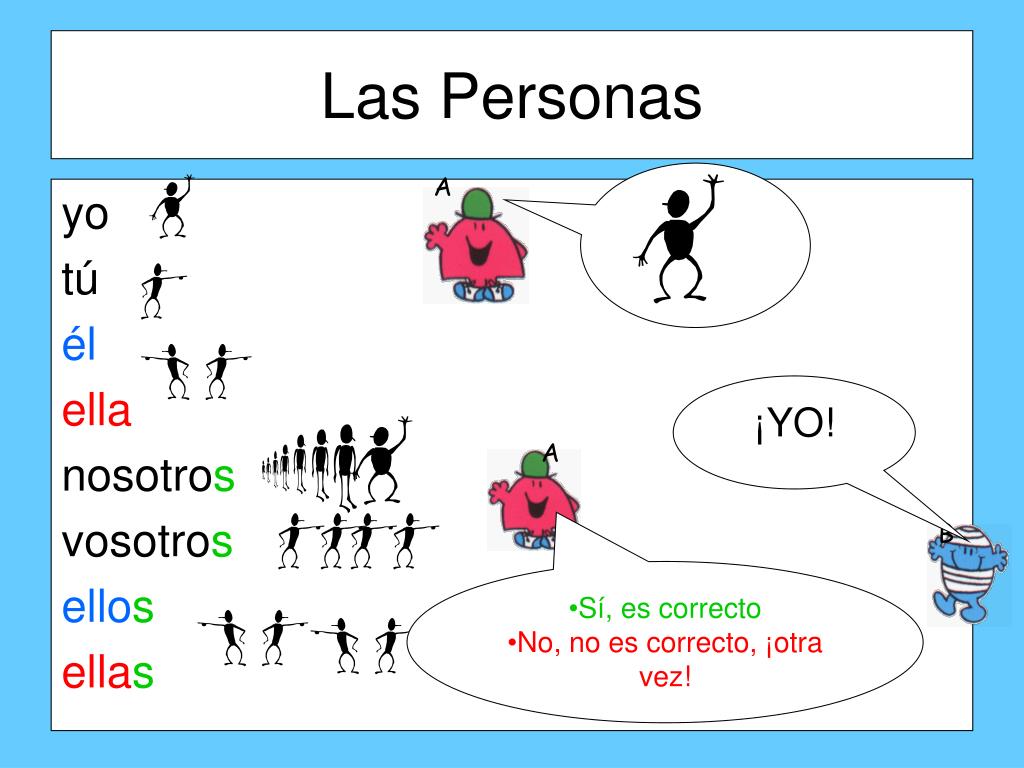 Las Personas

yo
tú
él
ella
nosotros
vosotros
ellos
ellas

A

¡YO!

A

B

•Sí, es correcto
•No, no es correcto, ¡otra vez!